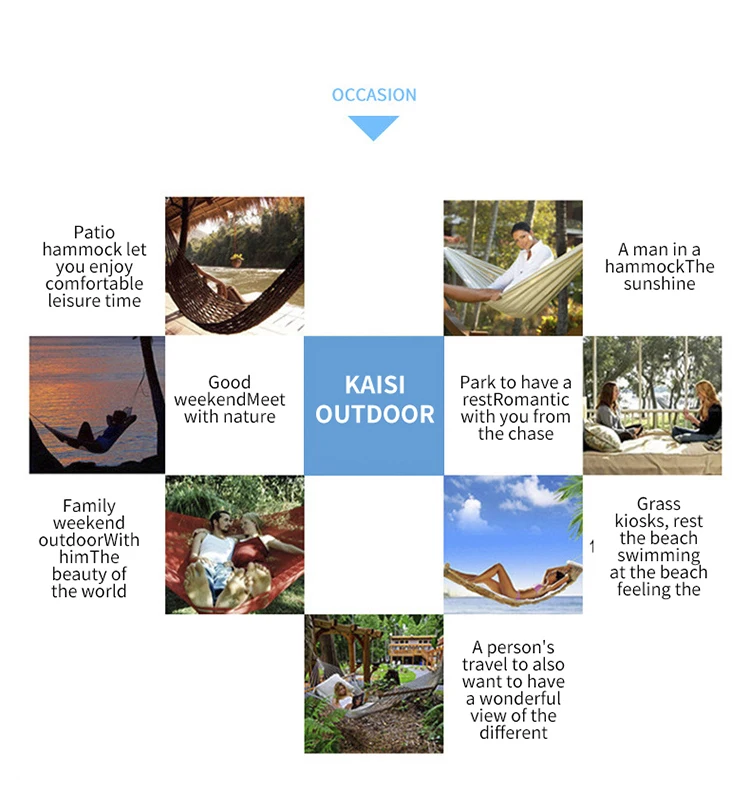 OCCASION

Patio hammock let you enjoy comfortable leisure time

A man in a hammockThe sunshine

Good weekendMeet with nature

KAISI OUTDOOR

Park to have a restRomantic with you from the chase

Family weekend outdoorWith himThe beauty of the world

1

Grass kiosks, rest the beach swimming at the beach feeling the

A person's travel to also want to have a wonderful view of the different